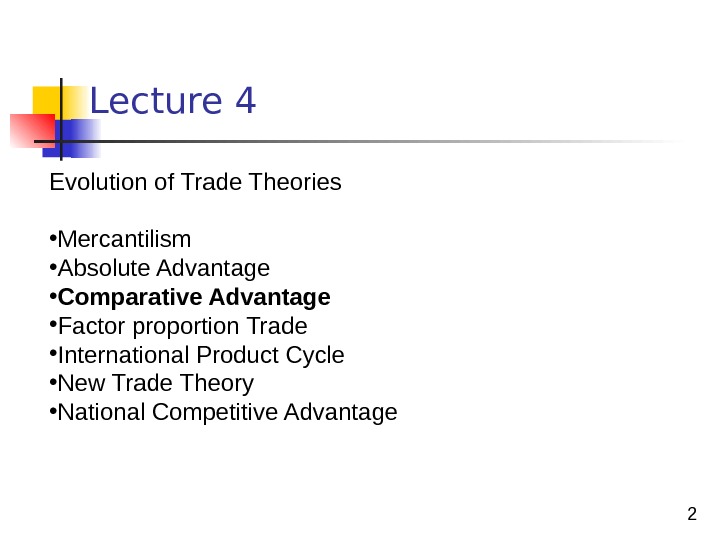 Lecture 4

Evolution of Trade Theories

•Mercantilism
•Absolute Advantage
•Comparative Advantage
•Factor proportion Trade
•International Product Cycle
•New Trade Theory
•National Competitive Advantage

2